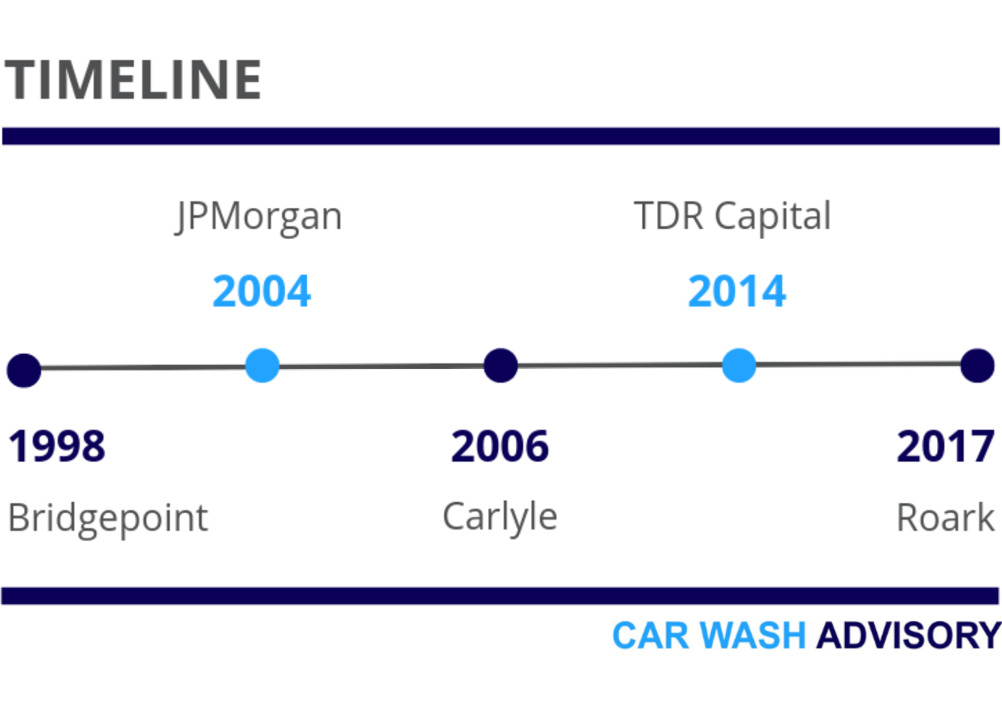 TIMELINE

JPMorgan

2004

TDR Capital

2014

1998

Bridgepoint

2006

Carlyle

2017

Roark

CAR WASH ADVISORY